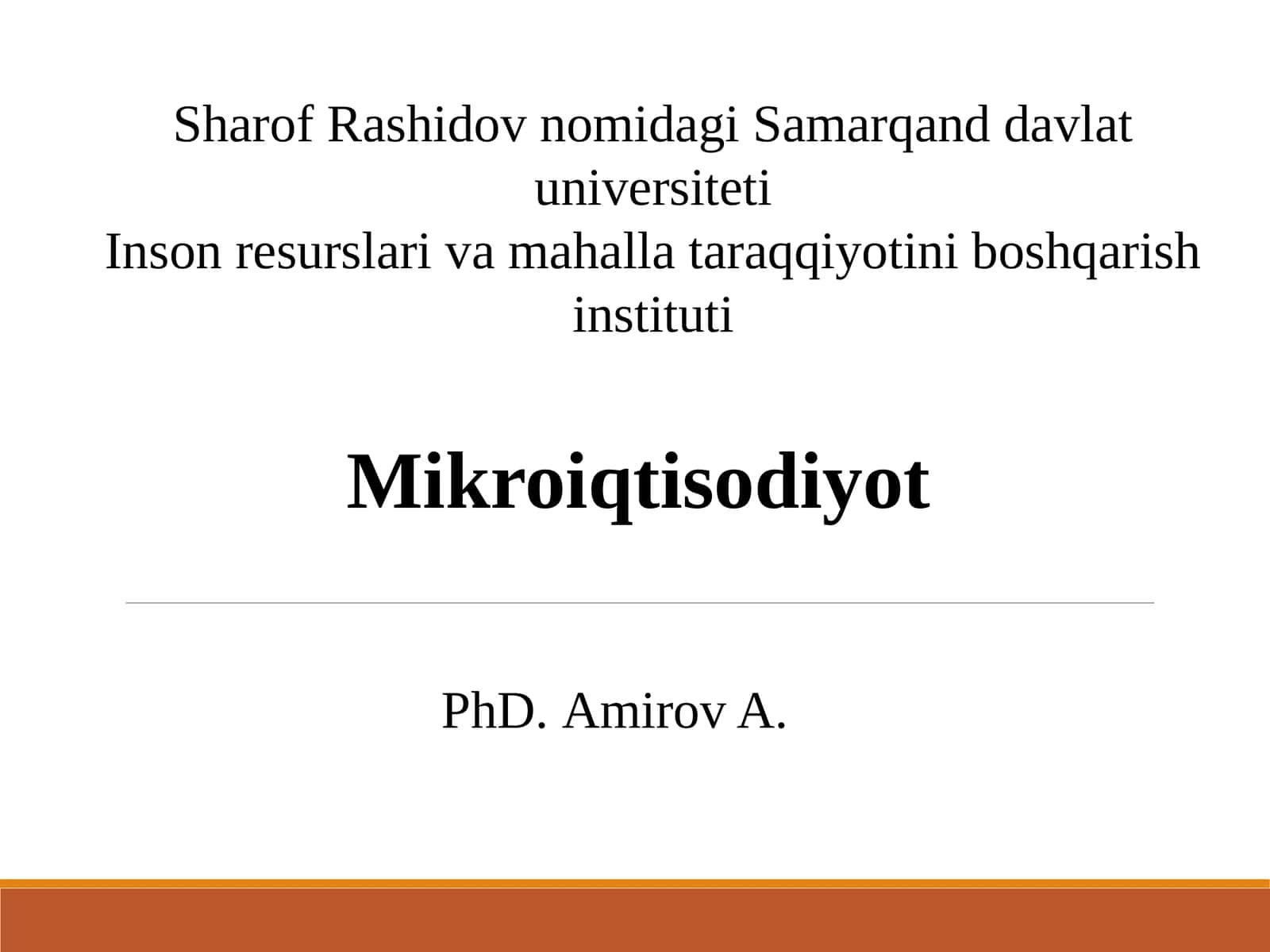 Sharof Rashidov nomidagi Samarqand davlat universiteti
Inson resurslari va mahalla taraqqiyotini boshqarish instituti

Mikroiqtisodiyot

PhD. Amirov A.